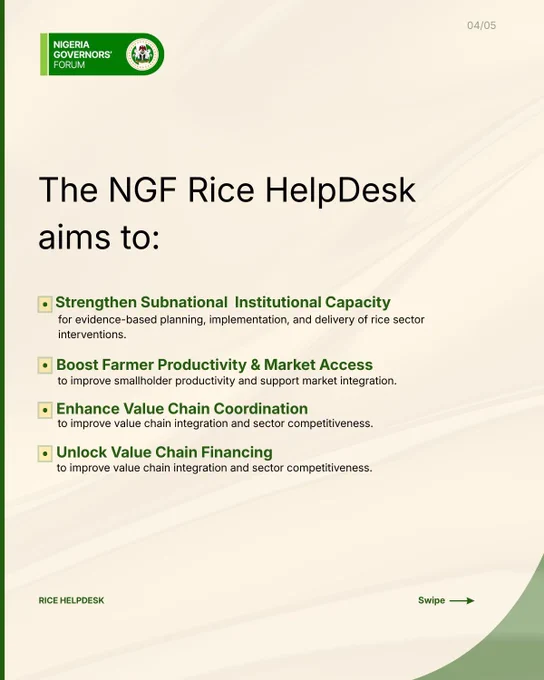 NIGERIA GOVERNORS' FORUM

04/05

The NGF Rice HelpDesk aims to:

Strengthen Subnational Institutional Capacity
for evidence-based planning, implementation, and delivery of rice sector interventions.

Boost Farmer Productivity & Market Access
to improve smallholder productivity and support market integration.

Enhance Value Chain Coordination
to improve value chain integration and sector competitiveness.

Unlock Value Chain Financing
to improve value chain integration and sector competitiveness.

RICE HELPDESK

Swipe